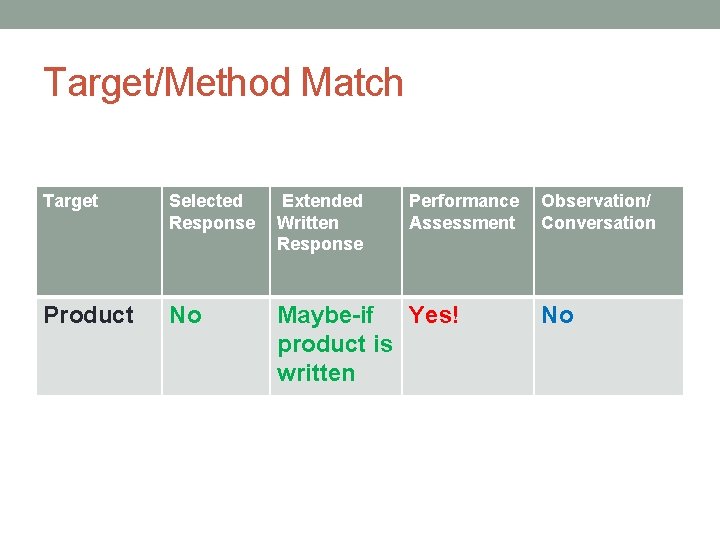 Target/Method Match

| Target | Selected Response | Extended Written Response | Performance Assessment | Observation/ Conversation |
|---|---|---|---|---|
| Product | No | Maybe-if product is written | Yes! | No |